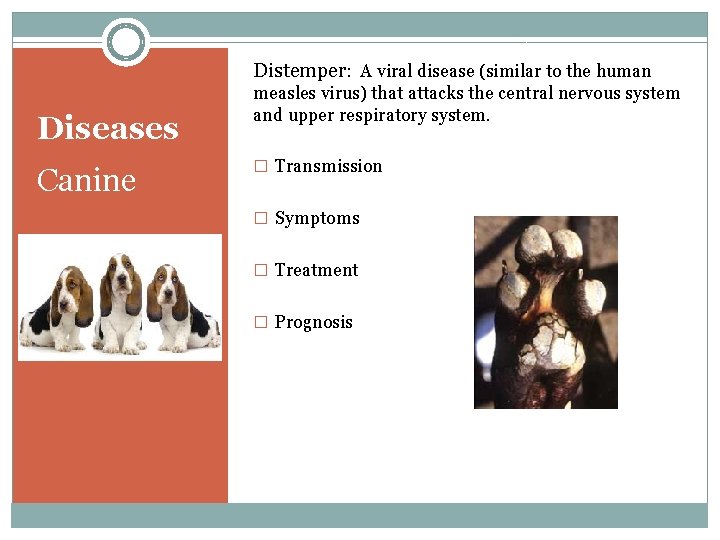 Diseases
Canine

Distemper: A viral disease (similar to the human measles virus) that attacks the central nervous system and upper respiratory system.

□ Transmission

□ Symptoms

□ Treatment

□ Prognosis